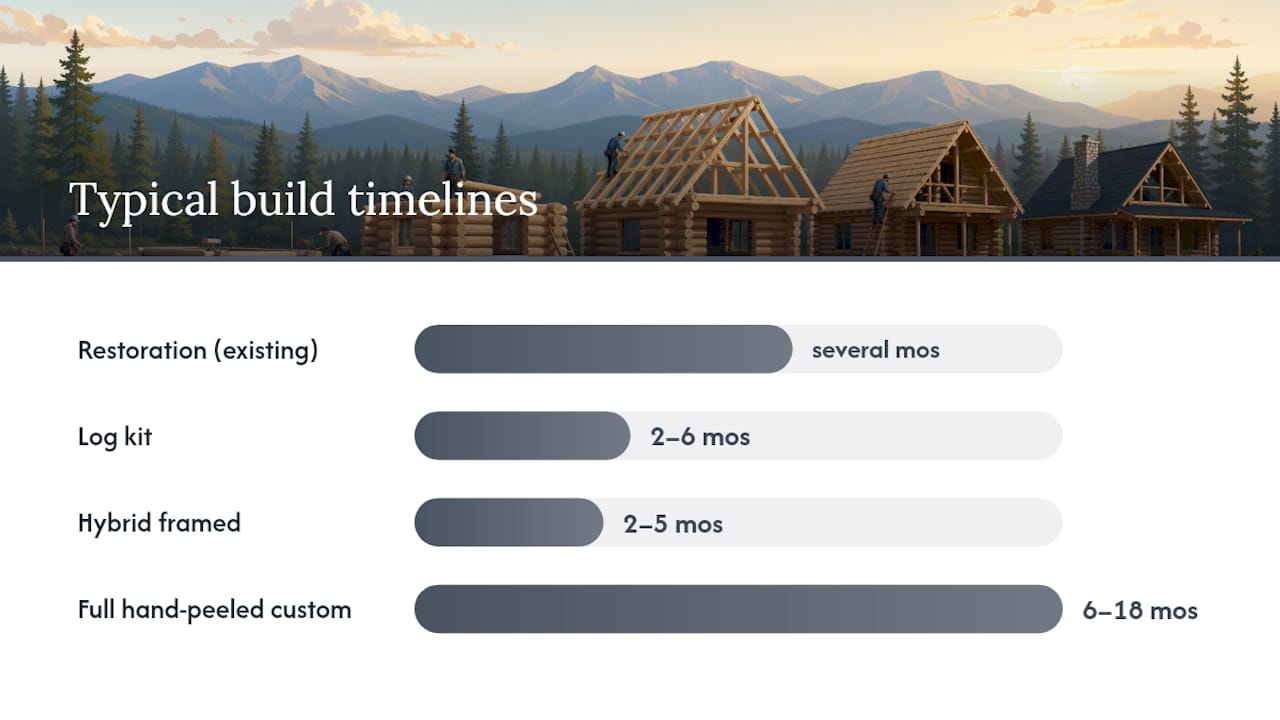 Typical build timelines

Restoration (existing) several mos

Log kit 2–6 mos

Hybrid framed 2–5 mos

Full hand-peeled custom 6–18 mos